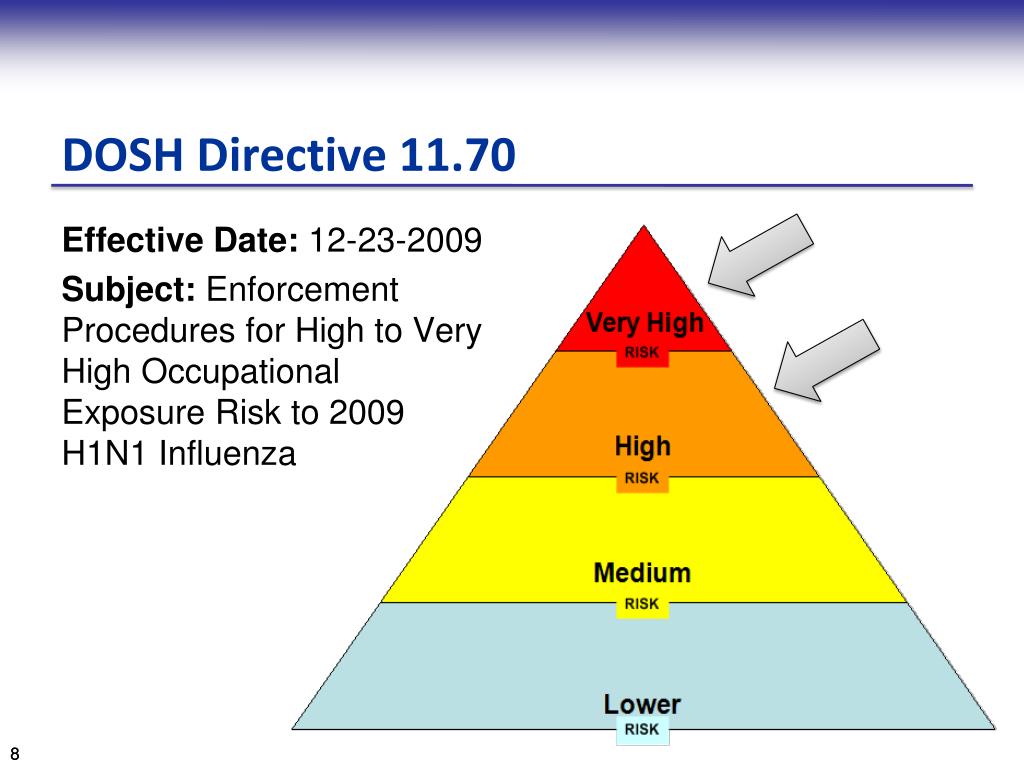 DOSH Directive 11.70

Effective Date: 12-23-2009

Subject: Enforcement Procedures for High to Very High Occupational Exposure Risk to 2009 H1N1 Influenza

Very High
RISK

High
RISK

Medium
RISK

Lower
RISK

8